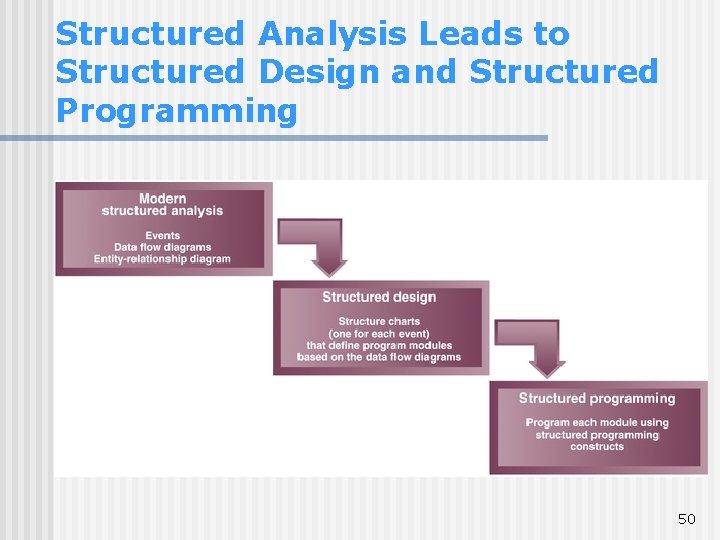 Structured Analysis Leads to Structured Design and Structured Programming

Modern structured analysis

Events
Data flow diagrams
Entity-relationship diagram

Structured design

Structure charts (one for each event) that define program modules based on the data flow diagrams

Structured programming

Program each module using structured programming constructs

50